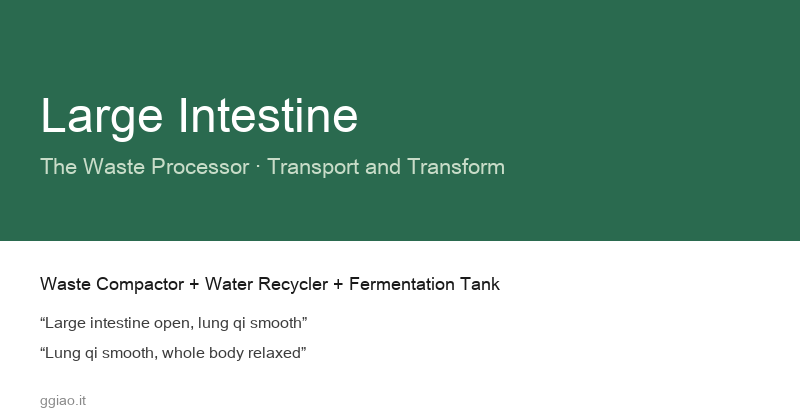 Large Intestine

The Waste Processor · Transport and Transform

Waste Compactor + Water Recycler + Fermentation Tank

“Large intestine open, lung qi smooth”

“Lung qi smooth, whole body relaxed”

ggiao.it